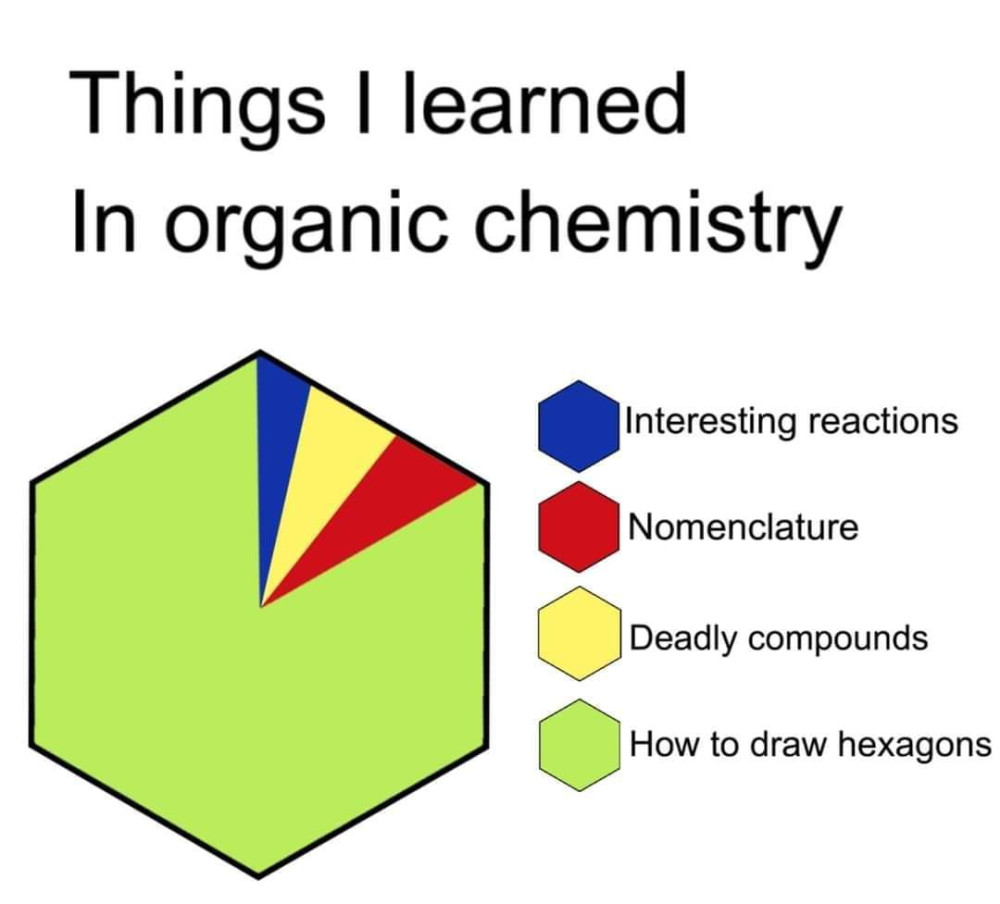 Things I learned
In organic chemistry

Interesting reactions
Nomenclature
Deadly compounds
How to draw hexagons